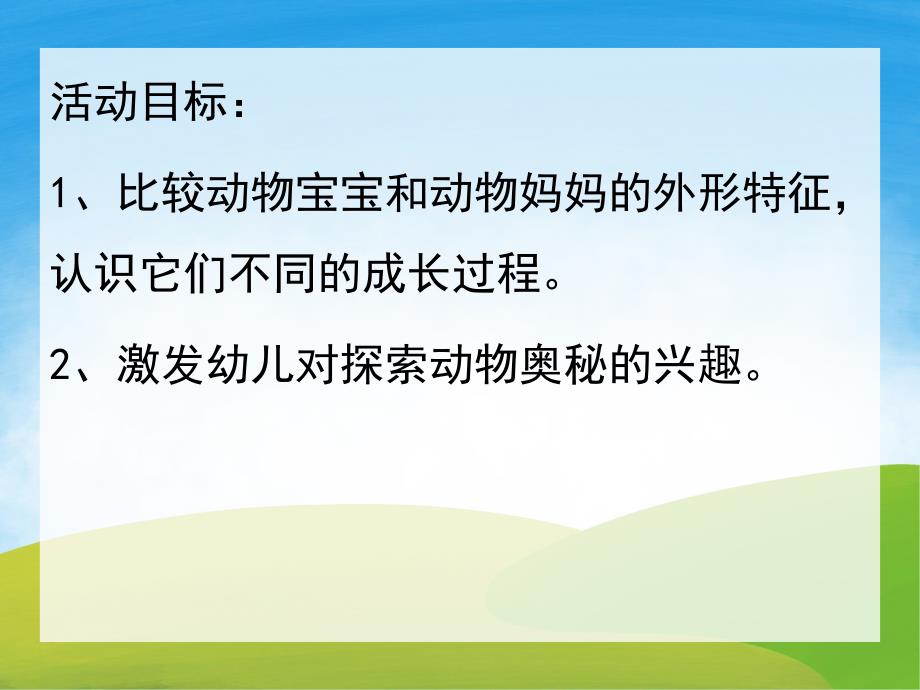 活动目标：

1、比较动物宝宝和动物妈妈的外形特征，认识它们不同的成长过程。

2、激发幼儿对探索动物奥秘的兴趣。